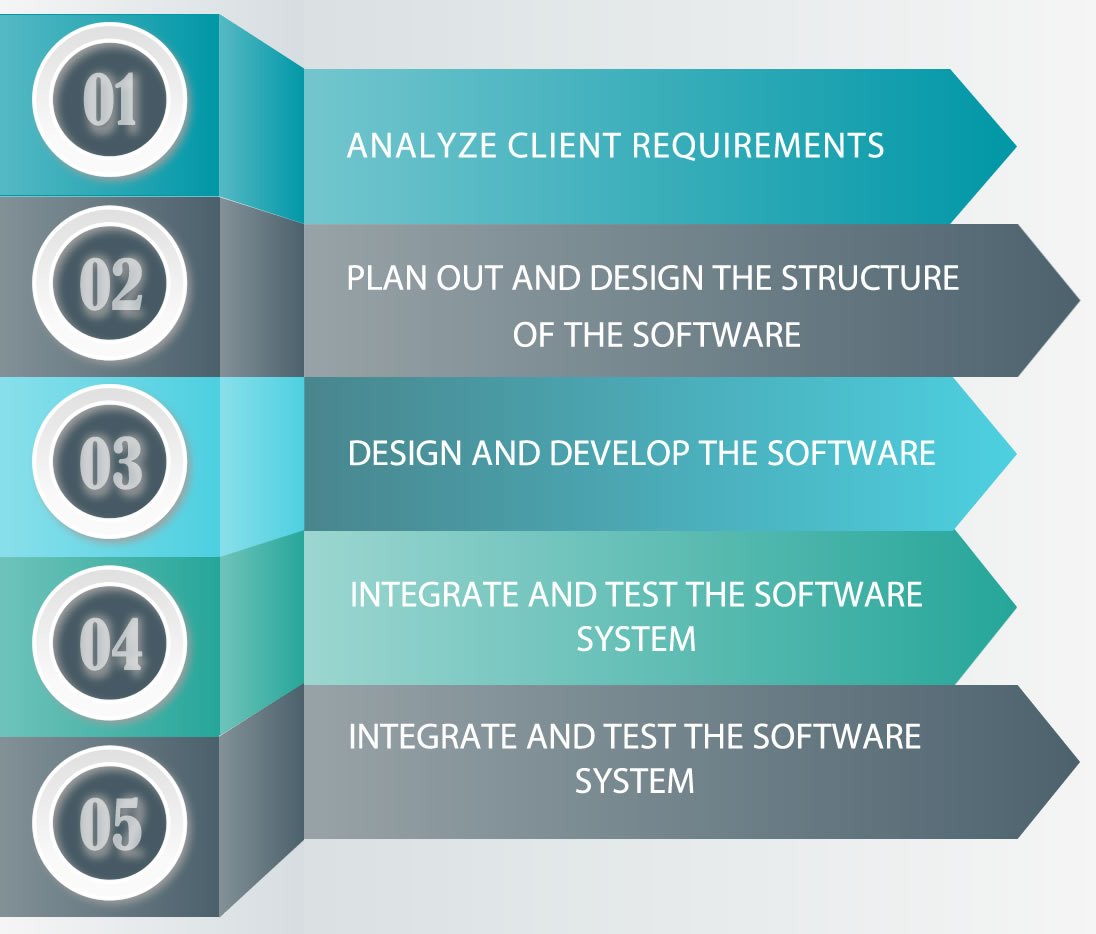 01

ANALYZE CLIENT REQUIREMENTS

02

PLAN OUT AND DESIGN THE STRUCTURE OF THE SOFTWARE

03

DESIGN AND DEVELOP THE SOFTWARE

04

INTEGRATE AND TEST THE SOFTWARE SYSTEM

05

INTEGRATE AND TEST THE SOFTWARE SYSTEM